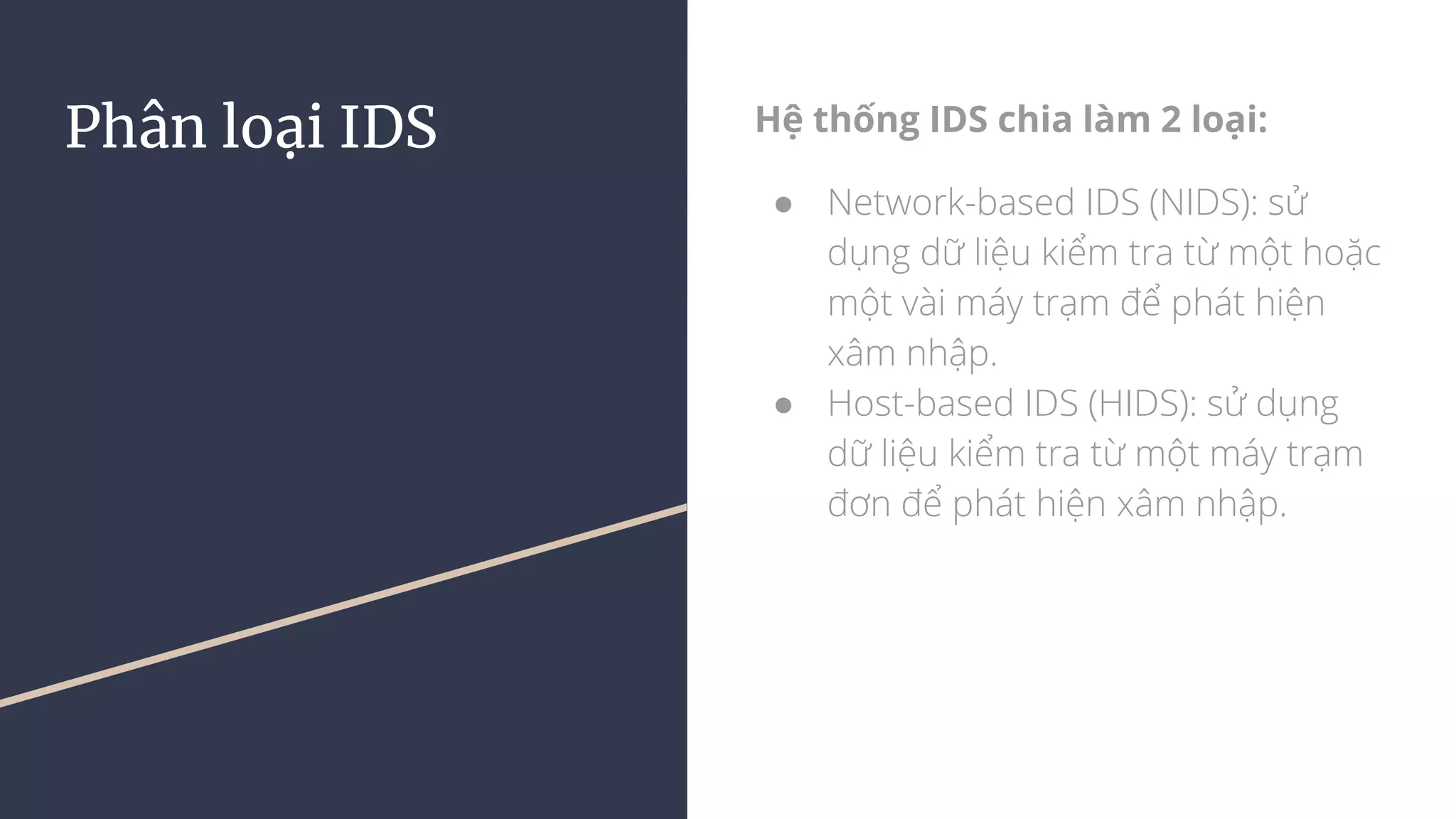 Phân loại IDS

Hệ thống IDS chia làm 2 loại:

● Network-based IDS (NIDS): sử dụng dữ liệu kiểm tra từ một hoặc một vài máy trạm để phát hiện xâm nhập.
● Host-based IDS (HIDS): sử dụng dữ liệu kiểm tra từ một máy trạm đơn để phát hiện xâm nhập.